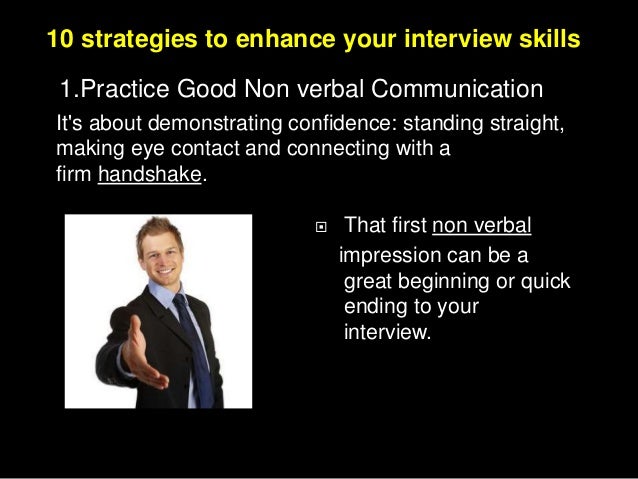 10 strategies to enhance your interview skills

1.Practice Good Non verbal Communication

It's about demonstrating confidence: standing straight, making eye contact and connecting with a firm handshake.

That first non verbal impression can be a great beginning or quick ending to your interview.